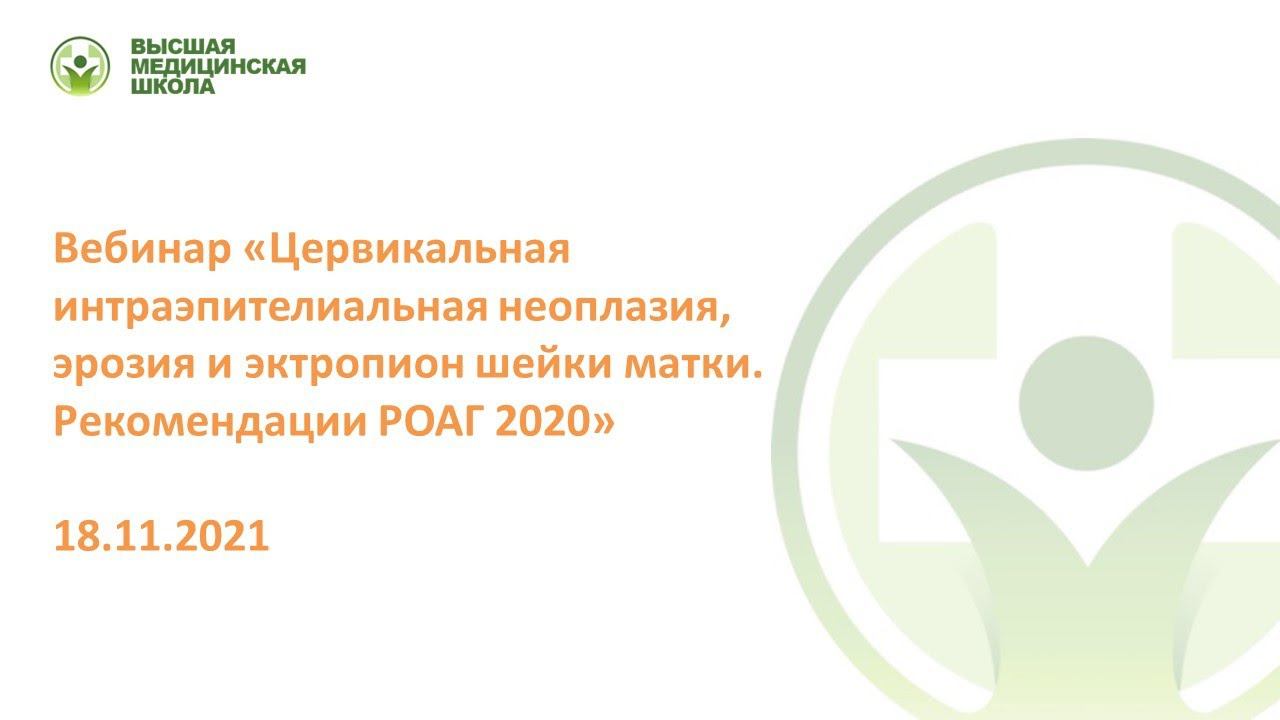 ВЫСШАЯ
МЕДИЦИНСКАЯ
ШКОЛА

Вебинар «Цервикальная интраэпителиальная неоплазия, эрозия и эктропион шейки матки. Рекомендации РОАГ 2020»

18.11.2021